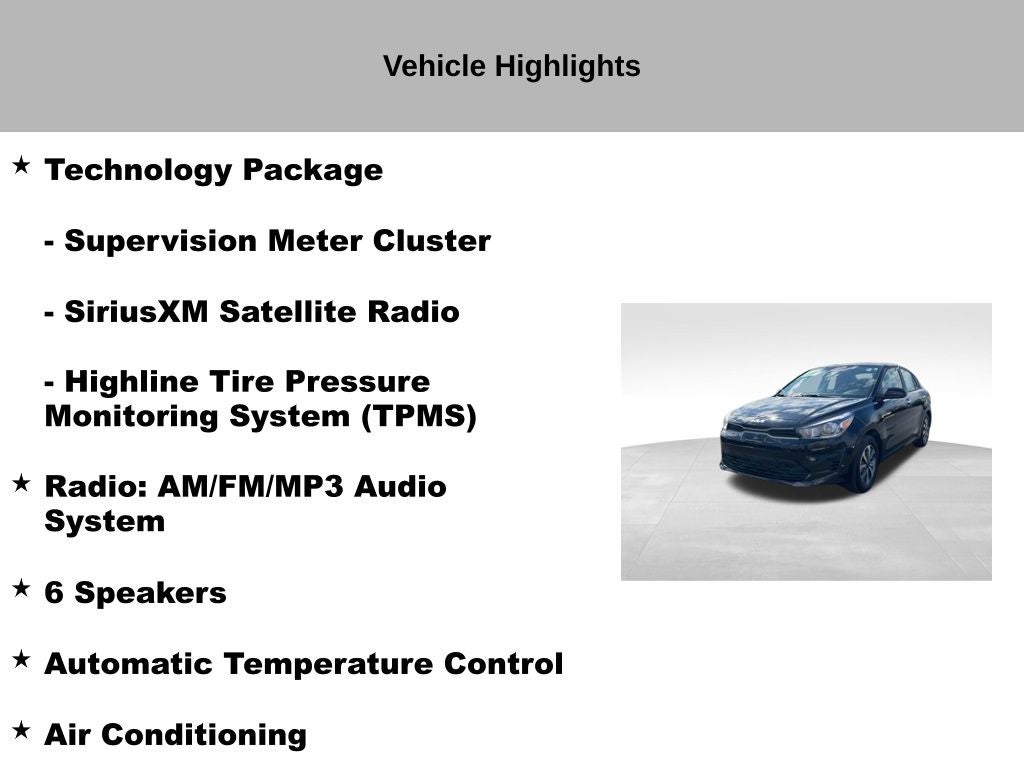 Vehicle Highlights

★ Technology Package

- Supervision Meter Cluster

- SiriusXM Satellite Radio

- Highline Tire Pressure Monitoring System (TPMS)

★ Radio: AM/FM/MP3 Audio System

★ 6 Speakers

★ Automatic Temperature Control

★ Air Conditioning